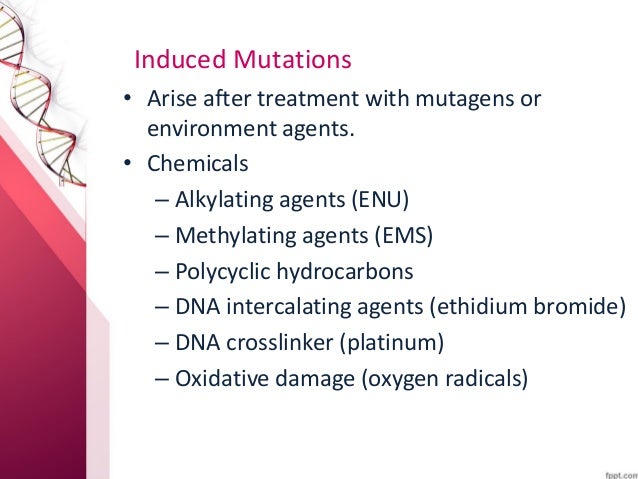 Induced Mutations

• Arise after treatment with mutagens or environment agents.
• Chemicals
– Alkylating agents (ENU)
– Methylating agents (EMS)
– Polycyclic hydrocarbons
– DNA intercalating agents (ethidium bromide)
– DNA crosslinker (platinum)
– Oxidative damage (oxygen radicals)

fppt.com